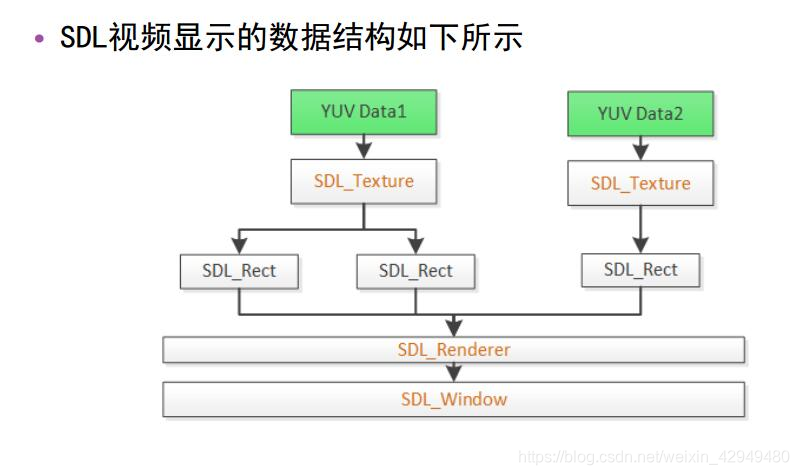 • SDL视频显示的数据结构如下所示

YUV Data1

YUV Data2

SDL_Texture

SDL_Texture

SDL_Rect

SDL_Rect

SDL_Rect

SDL_Renderer

SDL_Window

https://blog.csdn.net/weixin_42949480